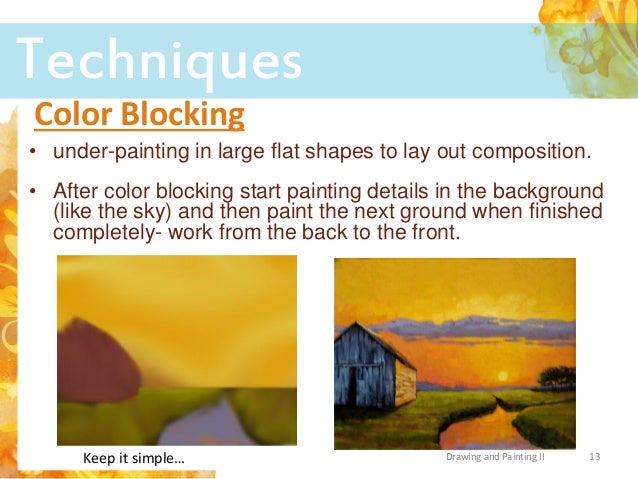 Techniques

Color Blocking

• under-painting in large flat shapes to lay out composition.

• After color blocking start painting details in the background (like the sky) and then paint the next ground when finished completely- work from the back to the front.

Keep it simple…

Drawing and Painting II

13